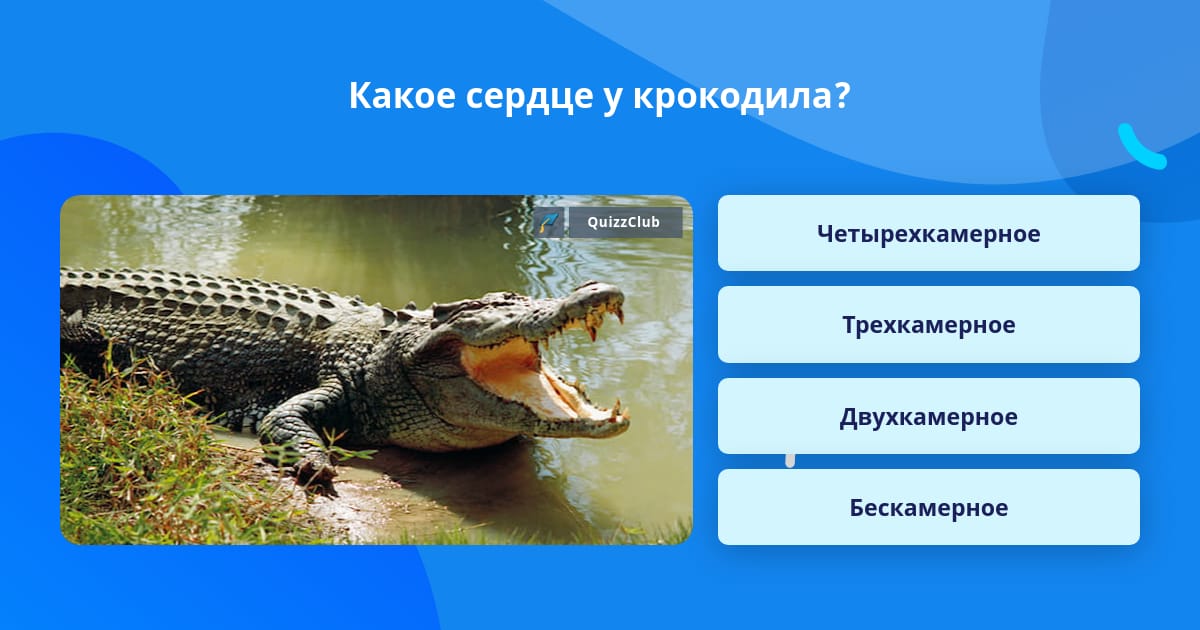 Какое сердце у крокодила?

QuizzClub

Четырехкамерное

Трехкамерное

Двухкамерное

Бескамерное